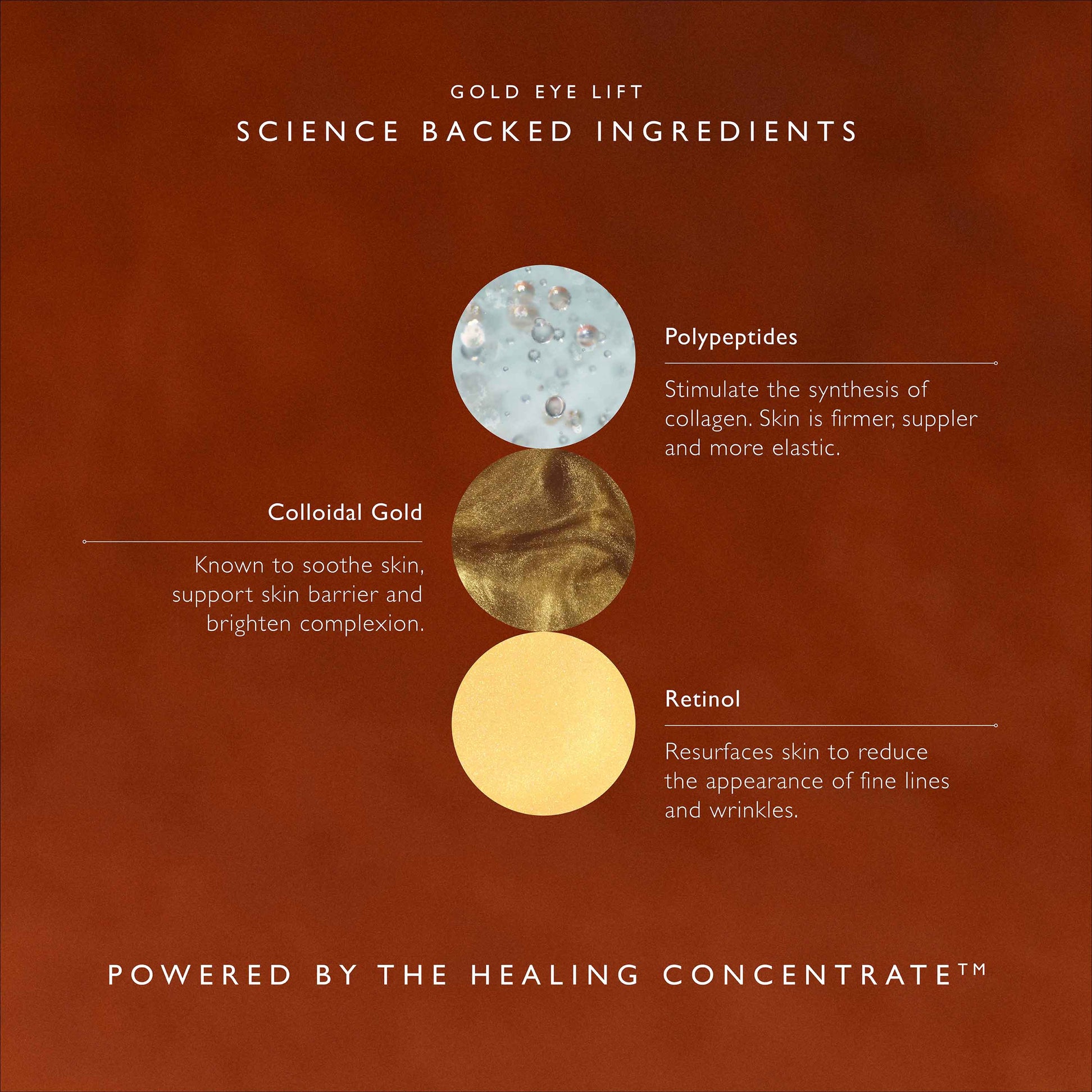 GOLD EYE LIFT

SCIENCE BACKED INGREDIENTS

Polypeptides

Stimulate the synthesis of collagen. Skin is firmer, suppler and more elastic.

Colloidal Gold

Known to soothe skin, support skin barrier and brighten complexion.

Retinol

Resurfaces skin to reduce the appearance of fine lines and wrinkles.

POWERED BY THE HEALING CONCENTRATE™